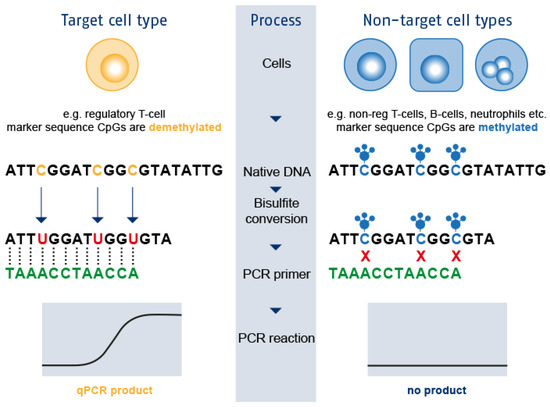 Target cell type

e.g. regulatory T-cell
marker sequence CpGs are demethylated

ATTCGGATCGGCGTATATTG

ATTUGGATUGGUGTA
TAAACCTAACCA

qPCR product

Process

Cells

Native DNA

Bisulfite conversion

PCR primer

PCR reaction

Non-target cell types

e.g. non-reg T-cells, B-cells, neutrophils etc.
marker sequence CpGs are methylated

ATTCGGATCGGCGTATATTG

ATTCGGATCGGCGTA
X X X
TAAACCTAACCA

no product